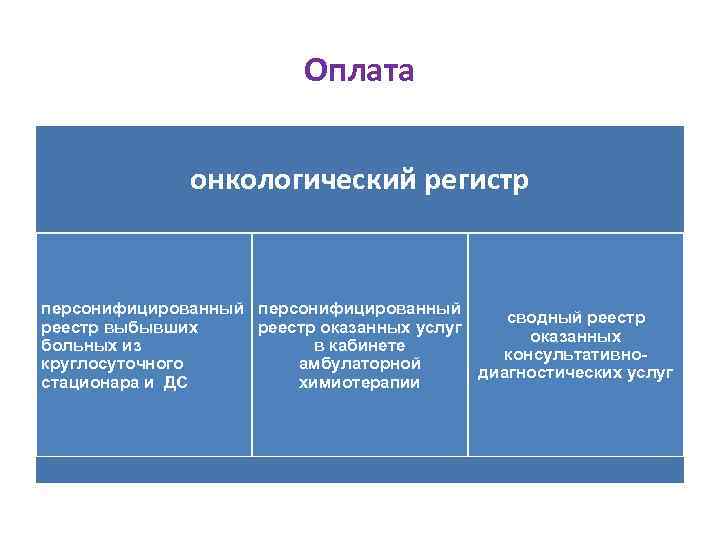 Оплата

онкологический регистр

персонифицированный реестр выбывших больных из круглосуточного стационара и ДС

персонифицированный реестр оказанных услуг в кабинете амбулаторной химиотерапии

сводный реестр оказанных консультативно-диагностических услуг